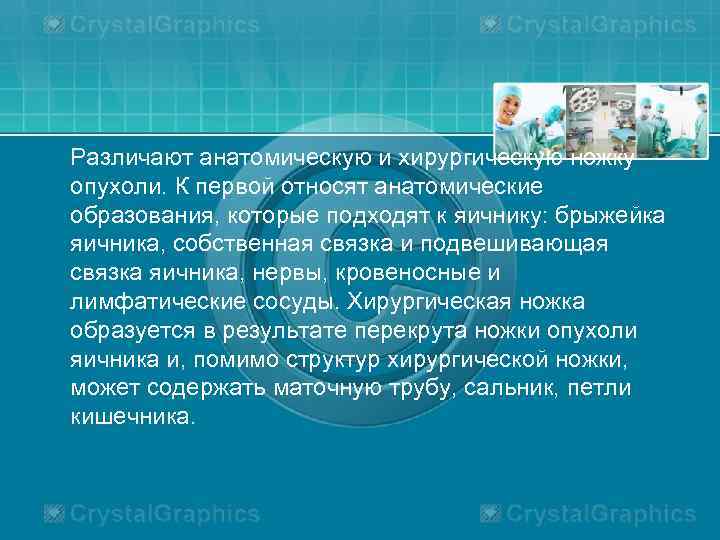 CrystalGraphics CrystalGraphics

Различают анатомическую и хирургическую ножку опухоли. К первой относят анатомические образования, которые подходят к яичнику: брыжейка яичника, собственная связка и подвешивающая связка яичника, нервы, кровеносные и лимфатические сосуды. Хирургическая ножка образуется в результате перекрута ножки опухоли яичника и, помимо структур хирургической ножки, может содержать маточную трубу, сальник, петли кишечника.

CrystalGraphics CrystalGraphics